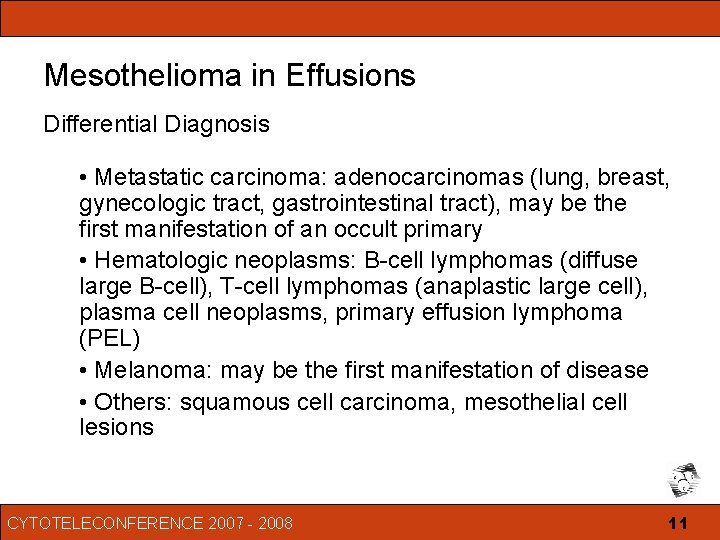 Mesothelioma in Effusions

Differential Diagnosis

• Metastatic carcinoma: adenocarcinomas (lung, breast, gynecologic tract, gastrointestinal tract), may be the first manifestation of an occult primary

• Hematologic neoplasms: B-cell lymphomas (diffuse large B-cell), T-cell lymphomas (anaplastic large cell), plasma cell neoplasms, primary effusion lymphoma (PEL)

• Melanoma: may be the first manifestation of disease

• Others: squamous cell carcinoma, mesothelial cell lesions

CYTOTELECONFERENCE 2007 - 2008

11